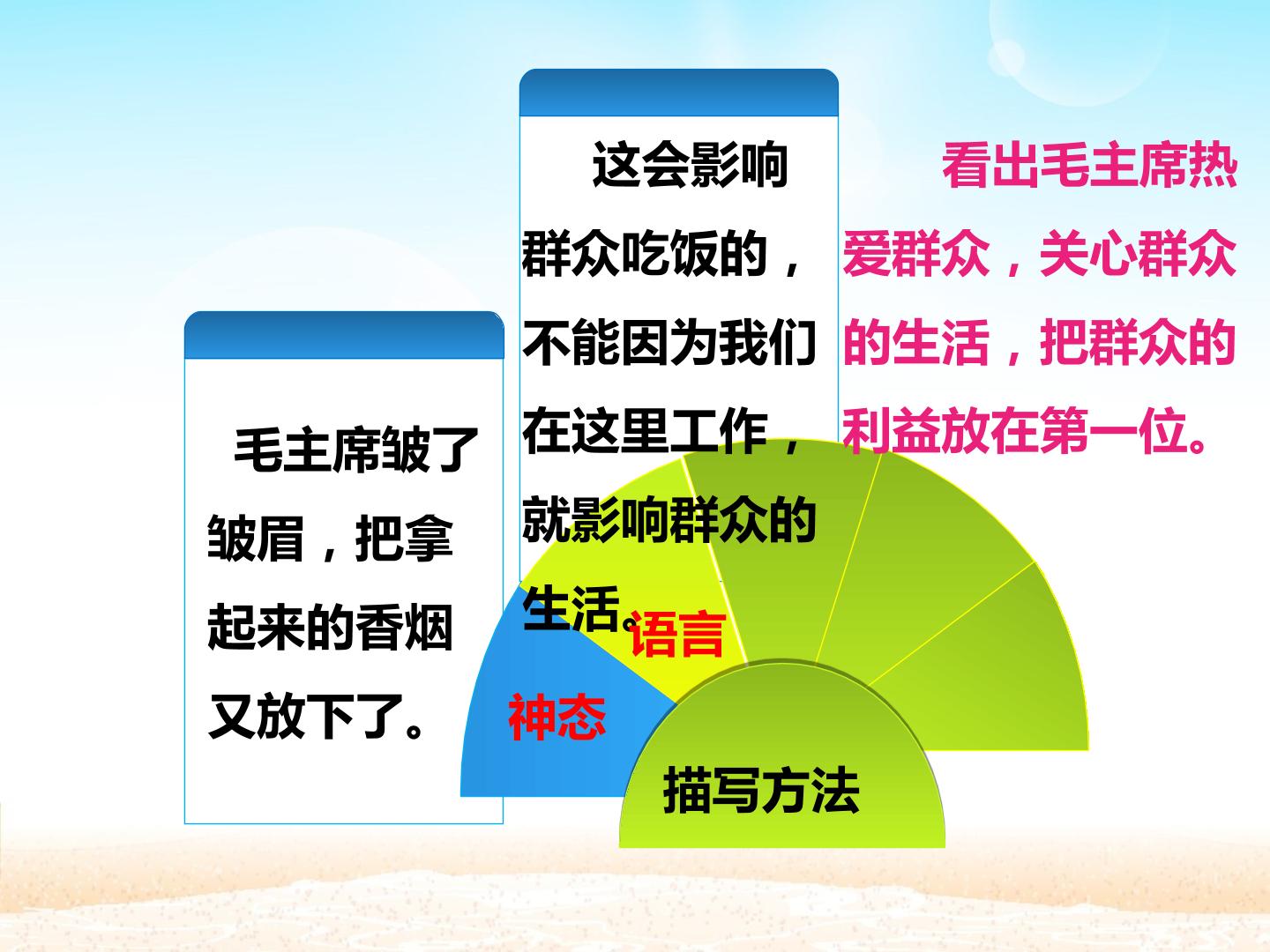 毛主席皱了皱眉，把拿起来的香烟又放下了。

这会影响群众吃饭的，不能因为我们在这里工作，就影响群众的生活。

看出毛主席热爱群众，关心群众的生活，把群众的利益放在第一位。

语言

神态

描写方法